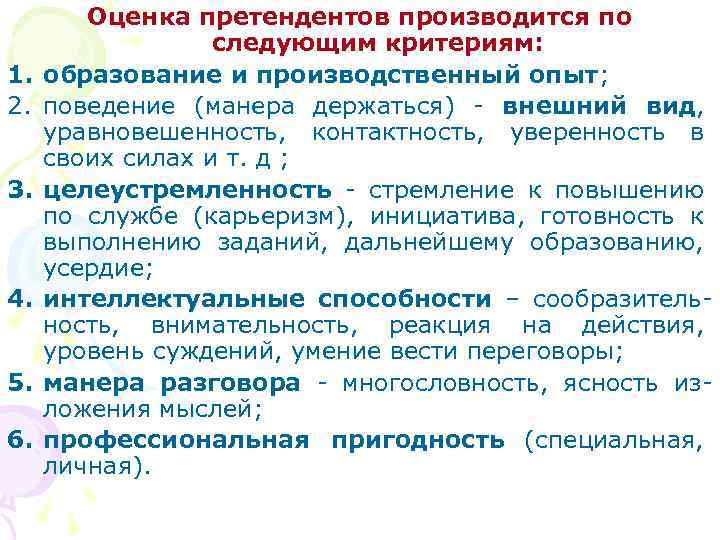 Оценка претендентов производится по следующим критериям:

1. образование и производственный опыт;
2. поведение (манера держаться) - внешний вид, уравновешенность, контактность, уверенность в своих силах и т. д ;
3. целеустремленность - стремление к повышению по службе (карьеризм), инициатива, готовность к выполнению заданий, дальнейшему образованию, усердие;
4. интеллектуальные способности – сообразительность, внимательность, реакция на действия, уровень суждений, умение вести переговоры;
5. манера разговора - многословность, ясность изложения мыслей;
6. профессиональная пригодность (специальная, личная).